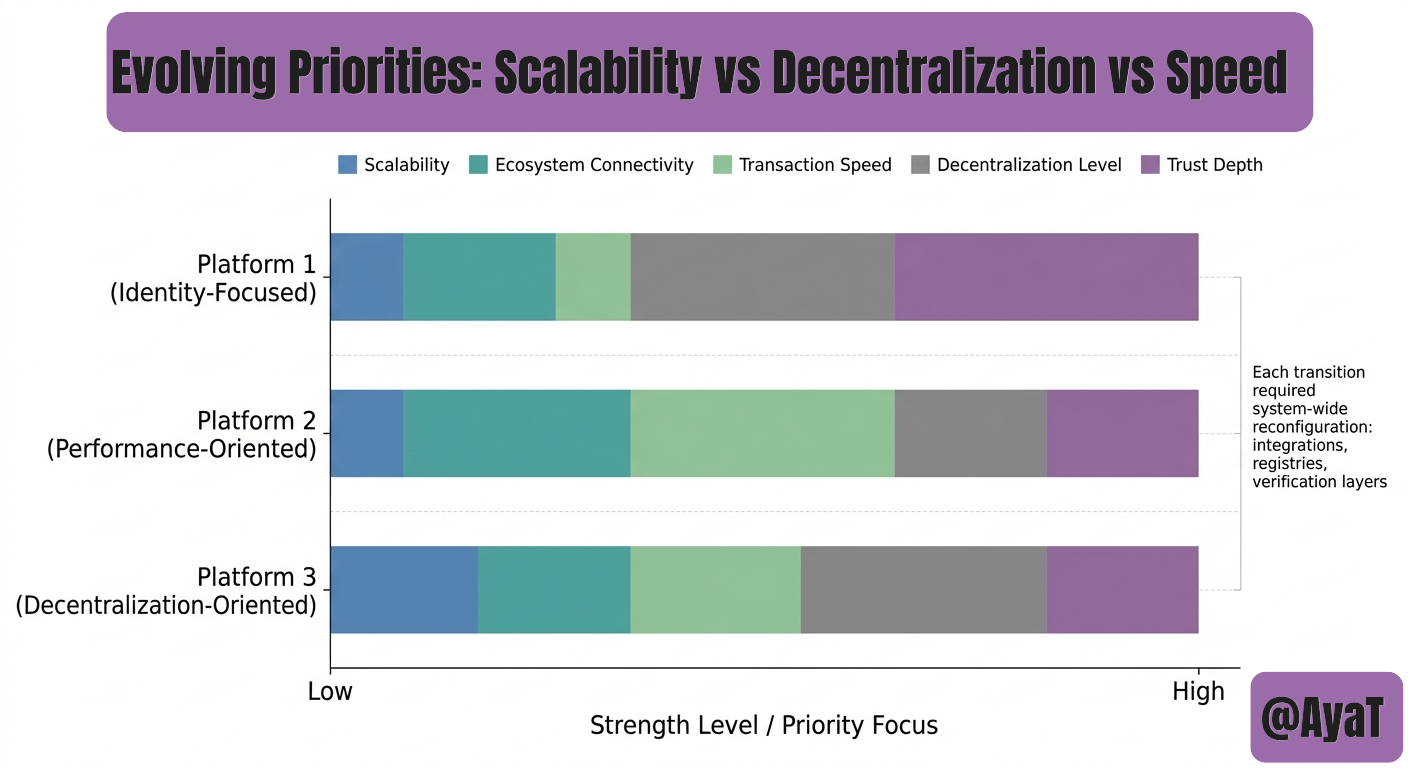 Evolving Priorities: Scalability vs Decentralization vs Speed

Scalability Ecosystem Connectivity Transaction Speed Decentralization Level Trust Depth

Platform 1
(Identity-Focused)

Platform 2
(Performance-Oriented)

Platform 3
(Decentralization-Oriented)

Each transition required system-wide reconfiguration: integrations, registries, verification layers

Low

High

Strength Level / Priority Focus

@AyaT